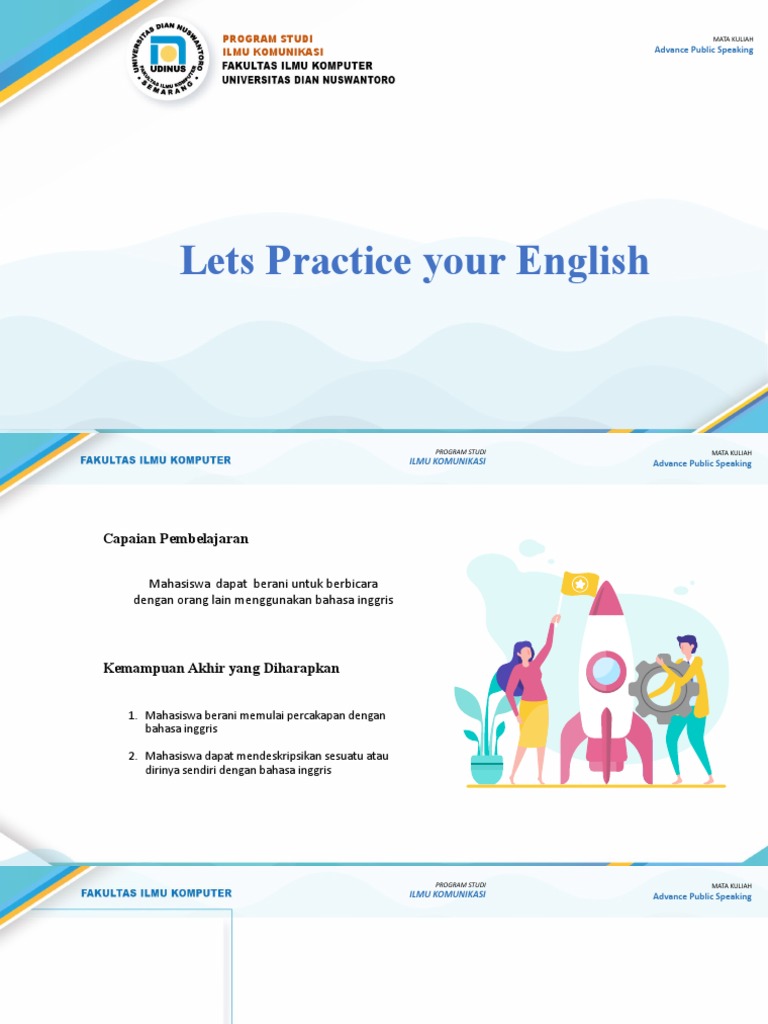 UNIVERSITAS DIAN NUSWANTORO
UDINUS
FAKULTAS ILMU KOMPUTER
SEMARANG

PROGRAM STUDI
ILMU KOMUNIKASI
FAKULTAS ILMU KOMPUTER
UNIVERSITAS DIAN NUSWANTORO

MATA KULIAH
Advance Public Speaking

Lets Practice your English

FAKULTAS ILMU KOMPUTER

PROGRAM STUDI
ILMU KOMUNIKASI

MATA KULIAH
Advance Public Speaking

Capaian Pembelajaran

Mahasiswa dapat berani untuk berbicara dengan orang lain menggunakan bahasa inggris

Kemampuan Akhir yang Diharapkan

1. Mahasiswa berani memulai percakapan dengan bahasa inggris
2. Mahasiswa dapat mendeskripsikan sesuatu atau dirinya sendiri dengan bahasa inggris

FAKULTAS ILMU KOMPUTER

PROGRAM STUDI
ILMU KOMUNIKASI

MATA KULIAH
Advance Public Speaking